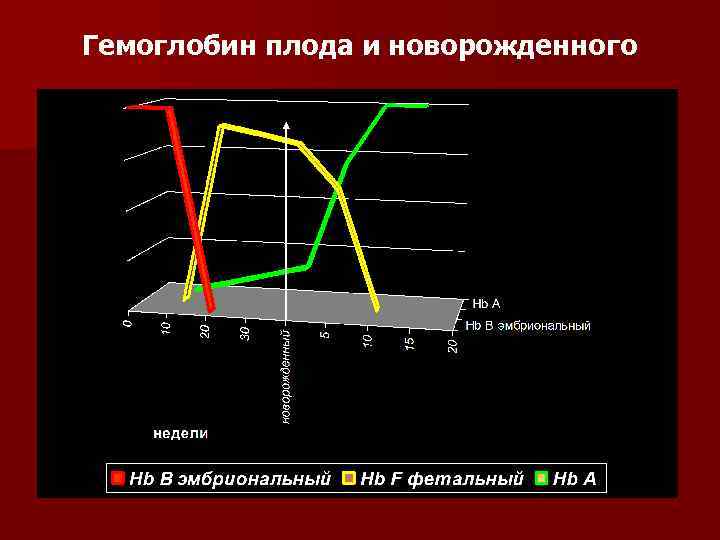 Гемоглобин плода и новорожденного

Hb A
Hb B эмбриональный

0
10
20
30
новорожденный
5
10
15
20

недели

Hb B эмбриональный
Hb F фетальный
Hb A